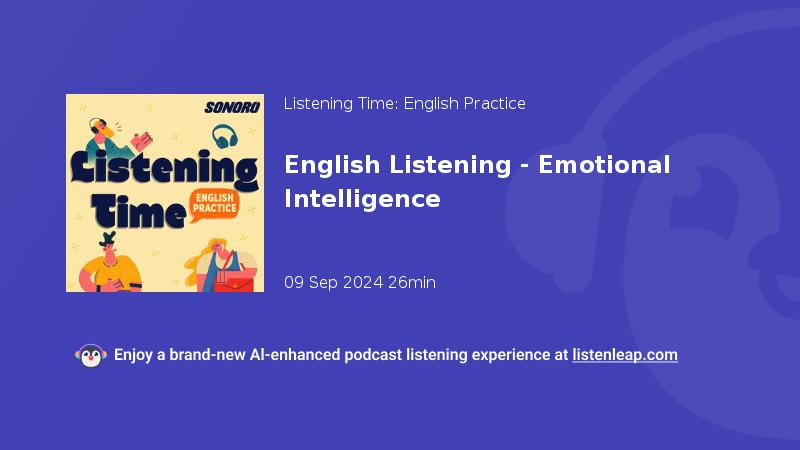 SONORO

Listening Time

ENGLISH PRACTICE

Listening Time: English Practice

English Listening - Emotional Intelligence

09 Sep 2024 26min

Enjoy a brand-new AI-enhanced podcast listening experience at listenleap.com